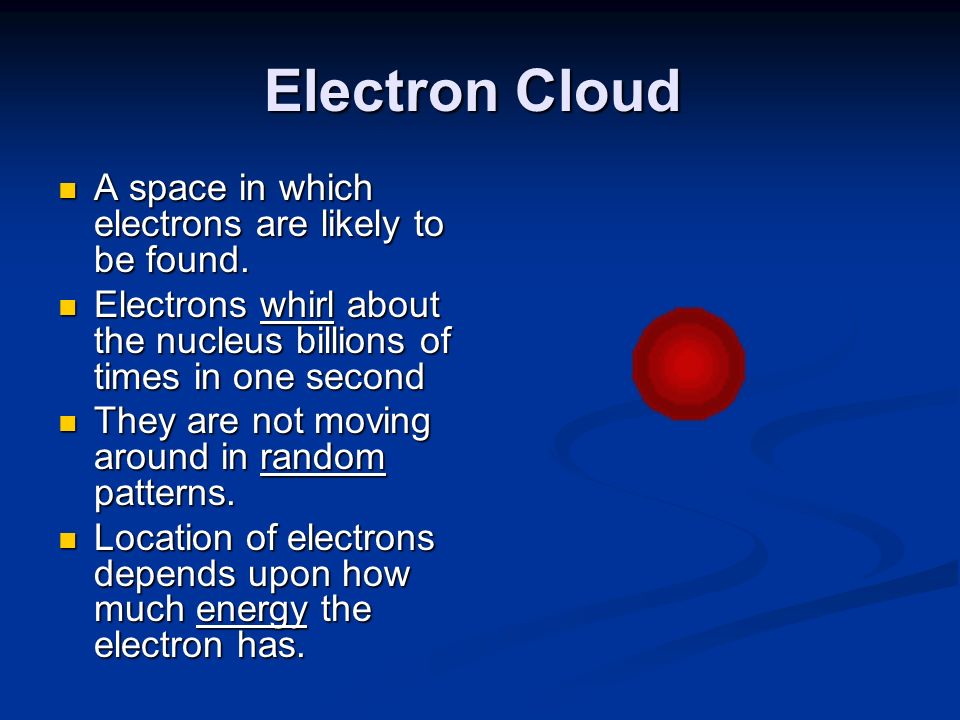 Electron Cloud

- A space in which electrons are likely to be found.
- Electrons whirl about the nucleus billions of times in one second
- They are not moving around in random patterns.
- Location of electrons depends upon how much energy the electron has.